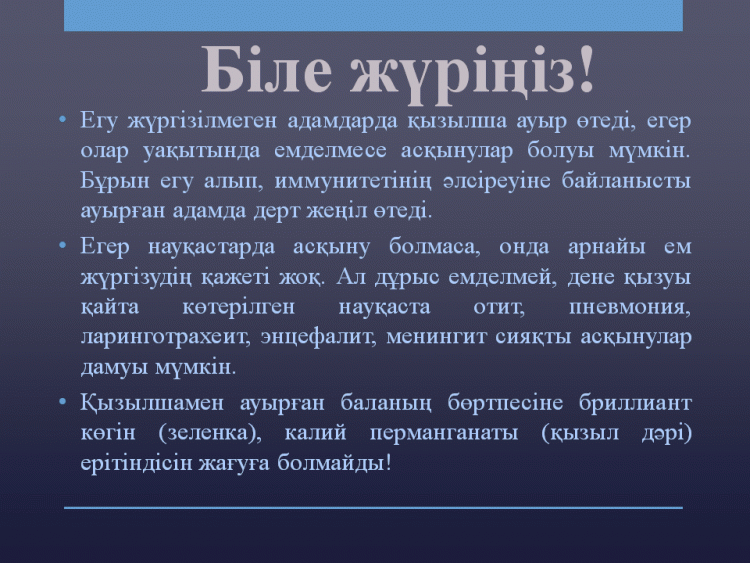 Біле жүріңіз!

• Егу жүргізілмеген адамдарда қызылша ауыр өтеді, егер олар уақытында емделмесе асқынулар болуы мүмкін. Бұрын егу алып, иммунитетінің әлсіреуіне байланысты ауырған адамда дерт жеңіл өтеді.

• Егер науқастарда асқыну болмаса, онда арнайы ем жүргізудің қажеті жоқ. Ал дұрыс емделмей, дене қызуы қайта көтерілген науқаста отит, пневмония, ларинготрахеит, энцефалит, менингит сияқты асқынулар дамуы мүмкін.

• Қызылшамен ауырған баланың бөртпесіне бриллиант көгін (зеленка), калий перманганаты (қызыл дәрі) ерітіндісін жағуға болмайды!